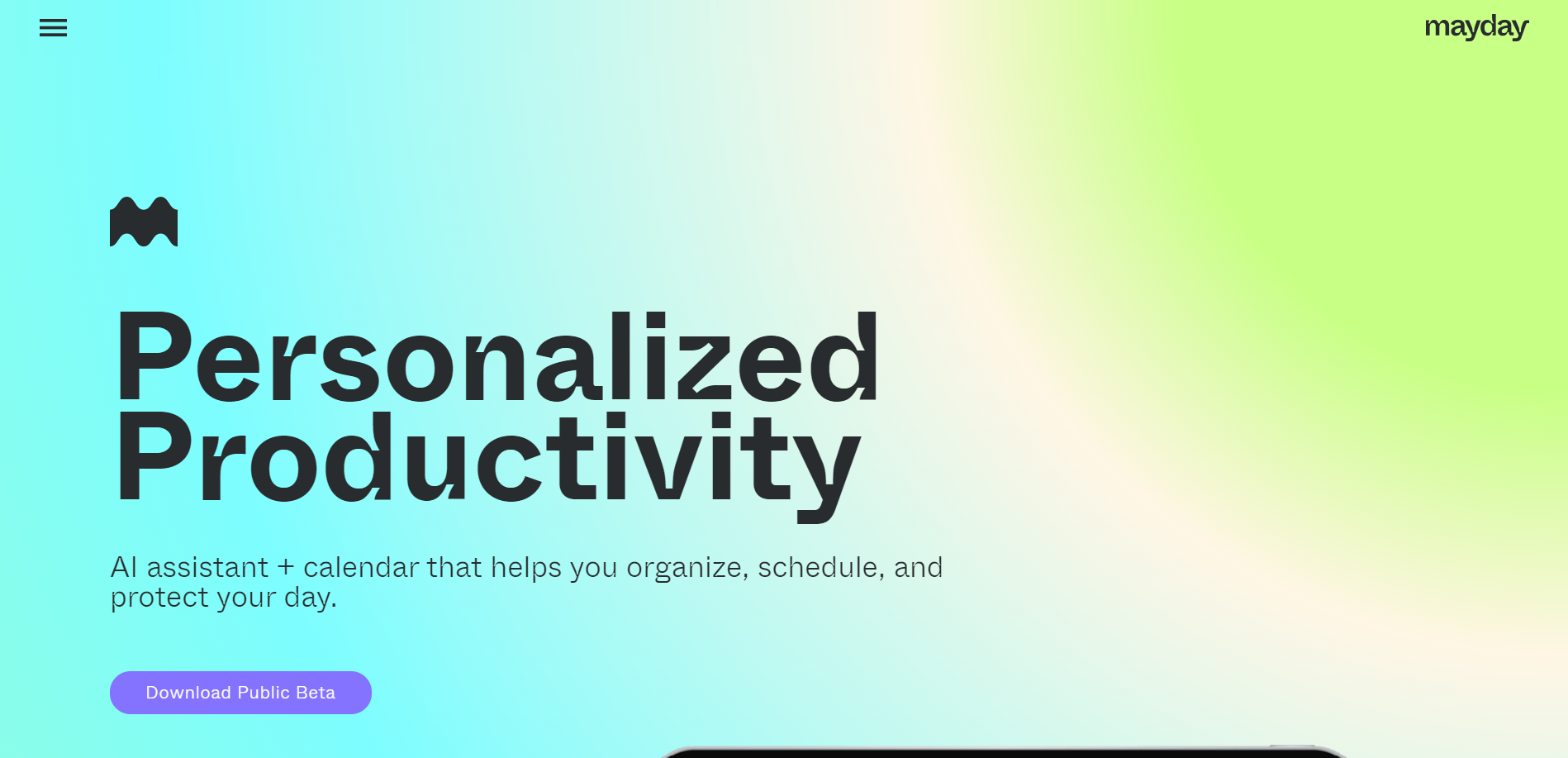 mayday

Personalized Productivity

AI assistant + calendar that helps you organize, schedule, and protect your day.

Download Public Beta